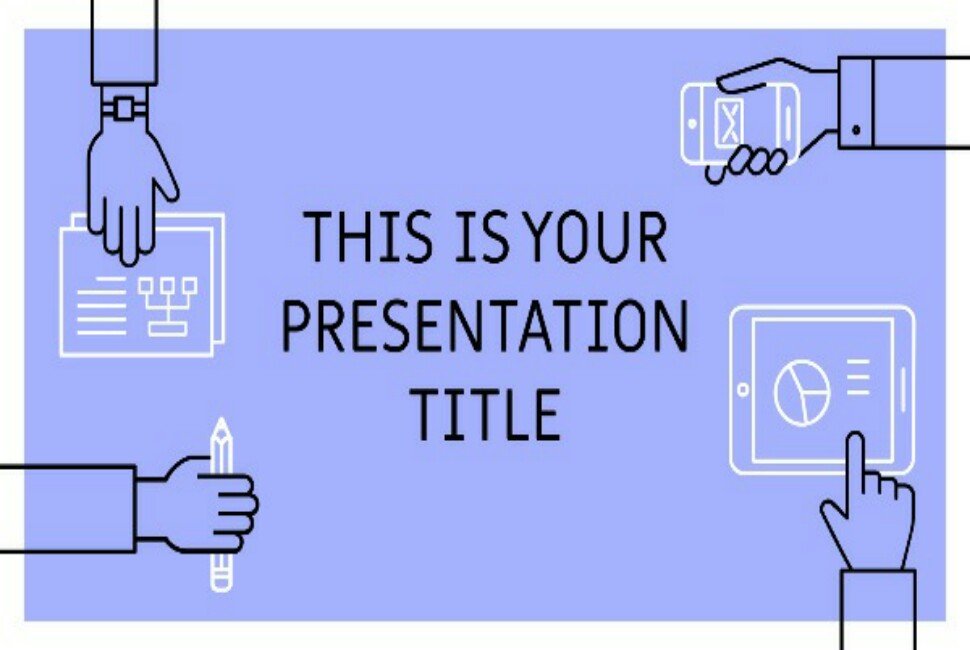 THIS IS YOUR PRESENTATION TITLE